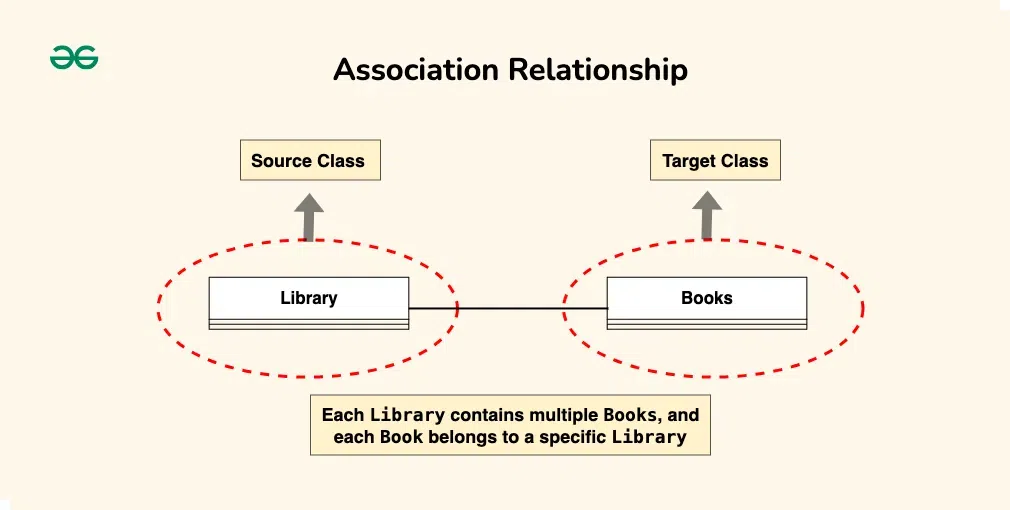 Association Relationship

Source Class

Target Class

Library

Books

Each Library contains multiple Books, and each Book belongs to a specific Library